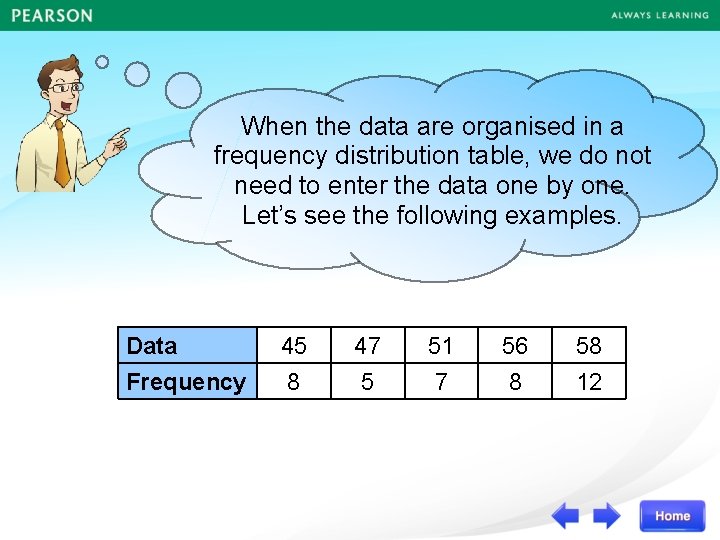 PEARSON

ALWAYS LEARNING

When the data are organised in a frequency distribution table, we do not need to enter the data one by one. Let's see the following examples.

| Data | 45 | 47 | 51 | 56 | 58 |
|---|---|---|---|---|---|
| Frequency | 8 | 5 | 7 | 8 | 12 |

Home